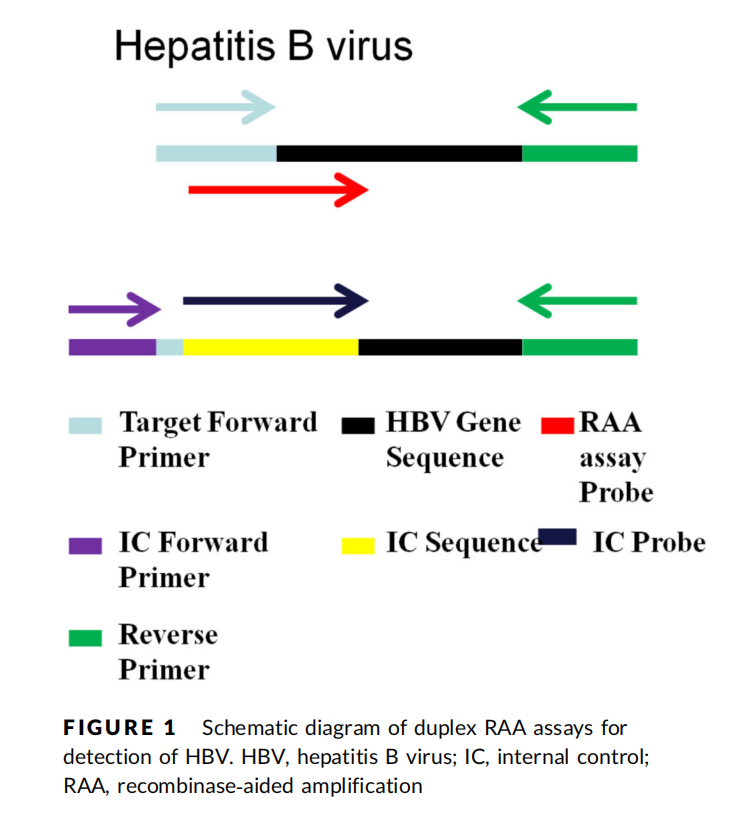 Hepatitis B virus

Target Forward Primer

HBV Gene Sequence

RAA assay Probe

IC Forward Primer

IC Sequence

IC Probe

Reverse Primer

FIGURE 1 Schematic diagram of duplex RAA assays for detection of HBV. HBV, hepatitis B virus; IC, internal control; RAA, recombinase-aided amplification